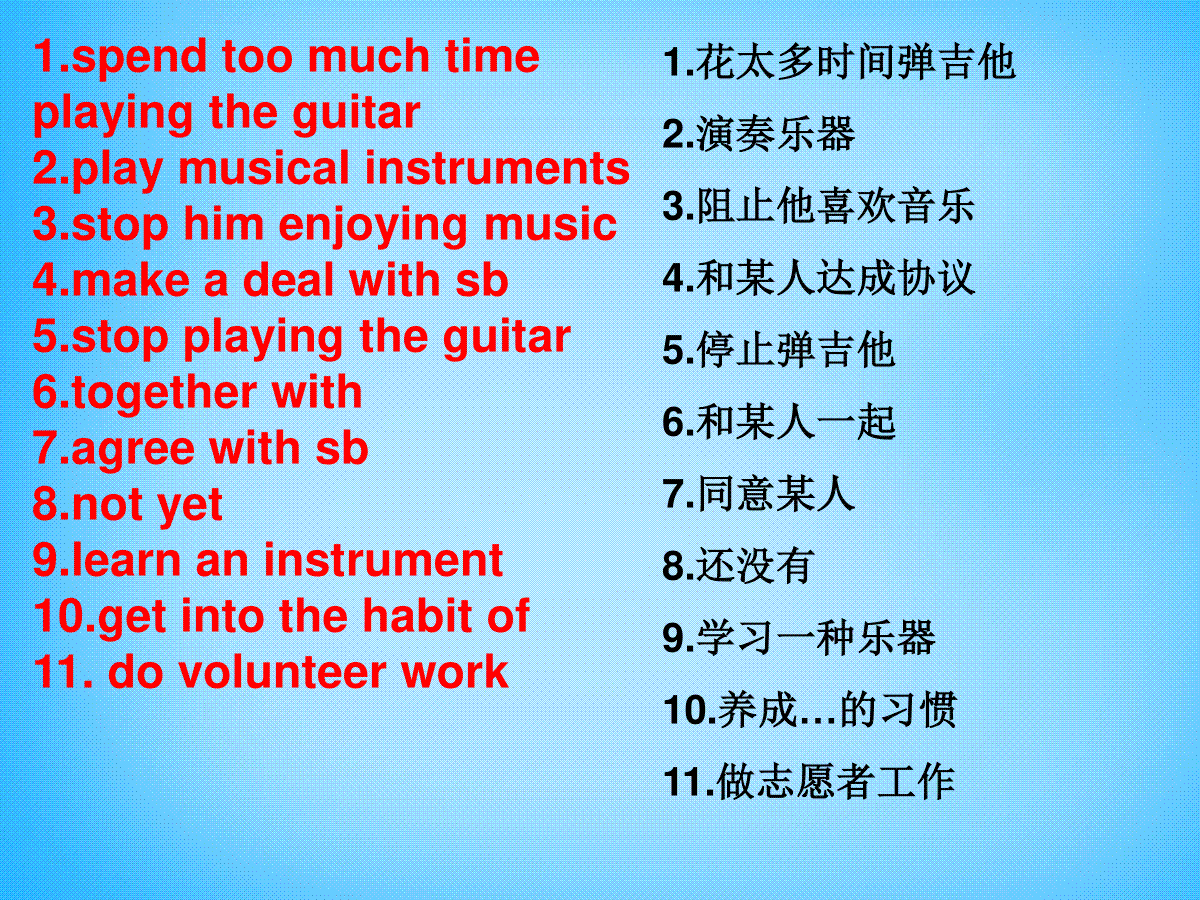 1.spend too much time playing the guitar
2.play musical instruments
3.stop him enjoying music
4.make a deal with sb
5.stop playing the guitar
6.together with
7.agree with sb
8.not yet
9.learn an instrument
10.get into the habit of
11. do volunteer work

1.花太多时间弹吉他
2.演奏乐器
3.阻止他喜欢音乐
4.和某人达成协议
5.停止弹吉他
6.和某人一起
7.同意某人
8.还没有
9.学习一种乐器
10.养成…的习惯
11.做志愿者工作